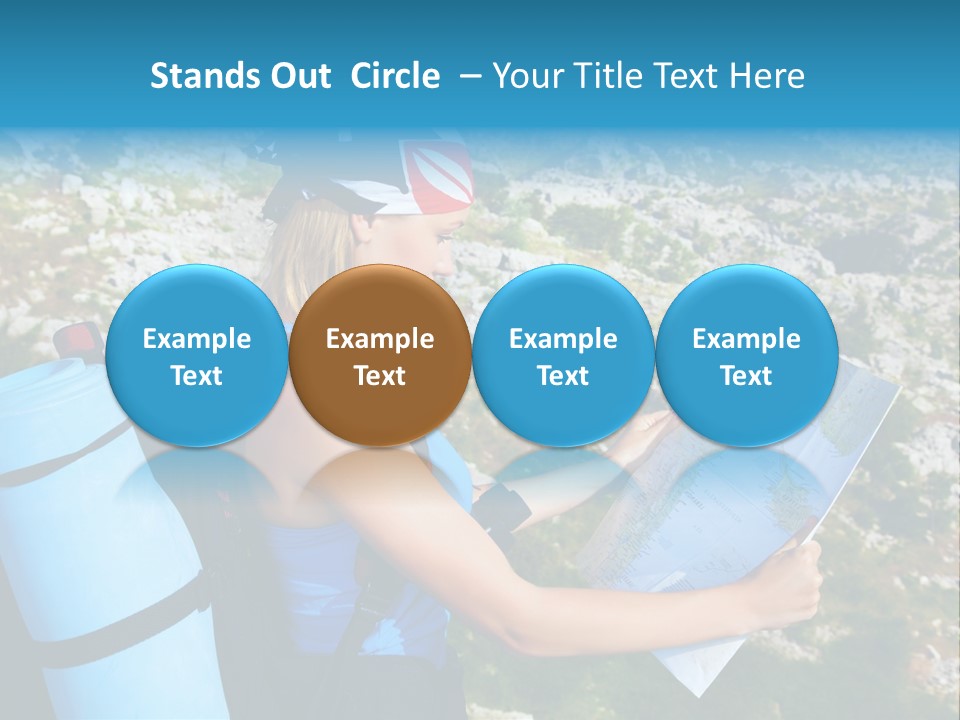 Stands Out Circle – Your Title Text Here

Example Text

Example Text

Example Text

Example Text